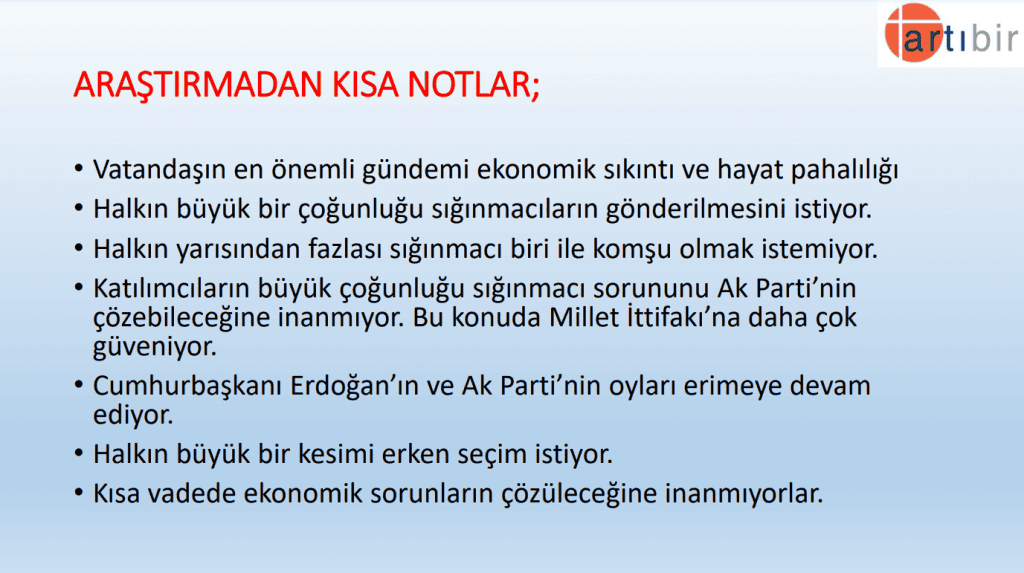 artıbir

ARAŞTIRMADAN KISA NOTLAR;

• Vatandaşın en önemli gündemi ekonomik sıkıntı ve hayat pahalılığı
• Halkın büyük bir çoğunluğu sığınmacıların gönderilmesini istiyor.
• Halkın yarısından fazlası sığınmacı biri ile komşu olmak istemiyor.
• Katılımcıların büyük çoğunluğu sığınmacı sorununu Ak Parti'nin çözebileceğine inanmıyor. Bu konuda Millet İttifakı'na daha çok güveniyor.
• Cumhurbaşkanı Erdoğan'ın ve Ak Parti'nin oyları erimeye devam ediyor.
• Halkın büyük bir kesimi erken seçim istiyor.
• Kısa vadede ekonomik sorunların çözüleceğine inanmıyorlar.